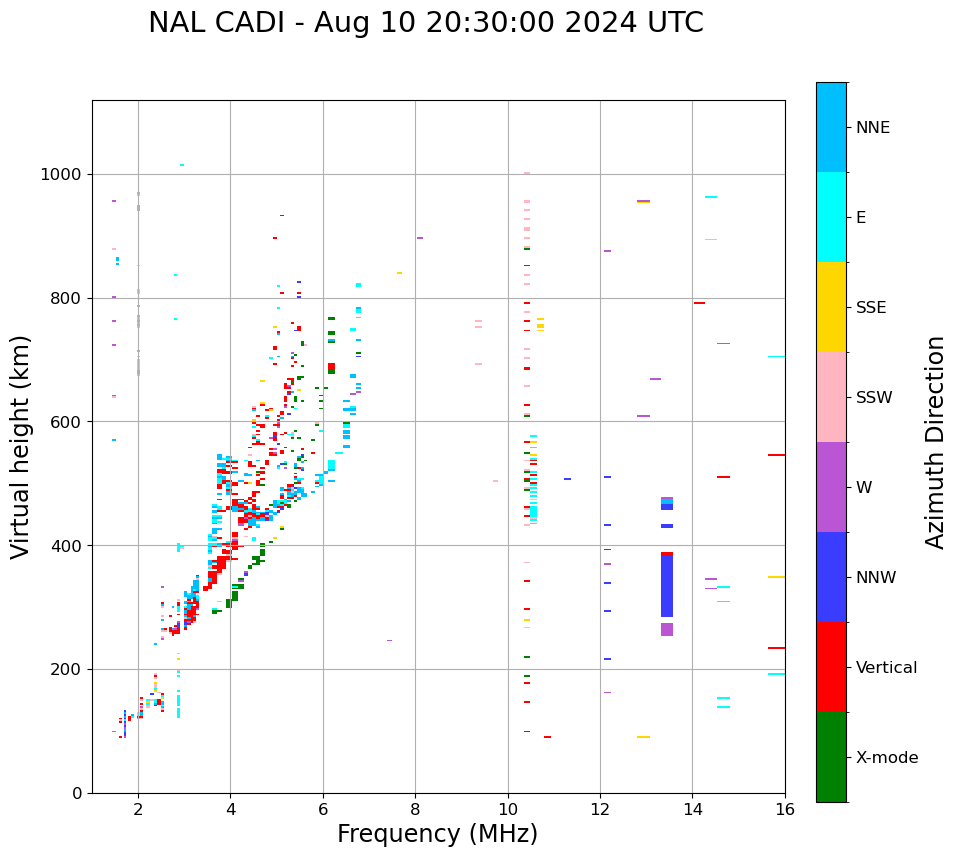 NAL CADI - Aug 10 20:30:00 2024 UTC

Virtual height (km)

1000
800
600
400
200
0

2
4
6
8
10
12
14
16

Frequency (MHz)

NNE
E
SSE
SSW
W
NNW
Vertical
X-mode

Azimuth Direction